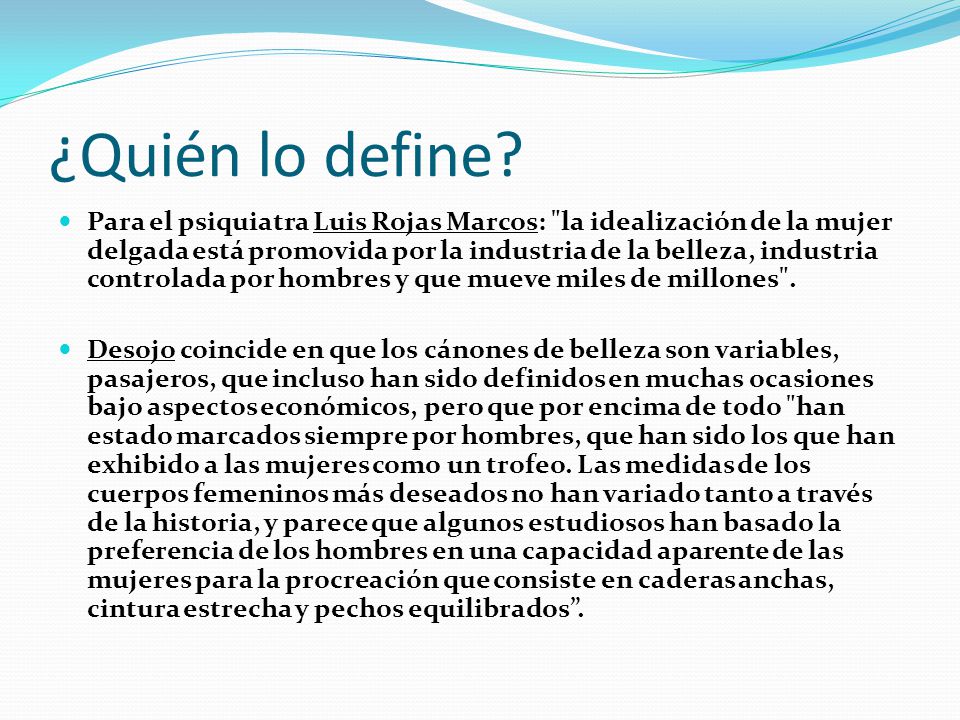 ¿Quién lo define?

Para el psiquiatra Luis Rojas Marcos: "la idealización de la mujer delgada está promovida por la industria de la belleza, industria controlada por hombres y que mueve miles de millones".

Desojo coincide en que los cánones de belleza son variables, pasajeros, que incluso han sido definidos en muchas ocasiones bajo aspectos económicos, pero que por encima de todo "han estado marcados siempre por hombres, que han sido los que han exhibido a las mujeres como un trofeo. Las medidas de los cuerpos femeninos más deseados no han variado tanto a través de la historia, y parece que algunos estudiosos han basado la preferencia de los hombres en una capacidad aparente de las mujeres para la procreación que consiste en caderas anchas, cintura estrecha y pechos equilibrados”.